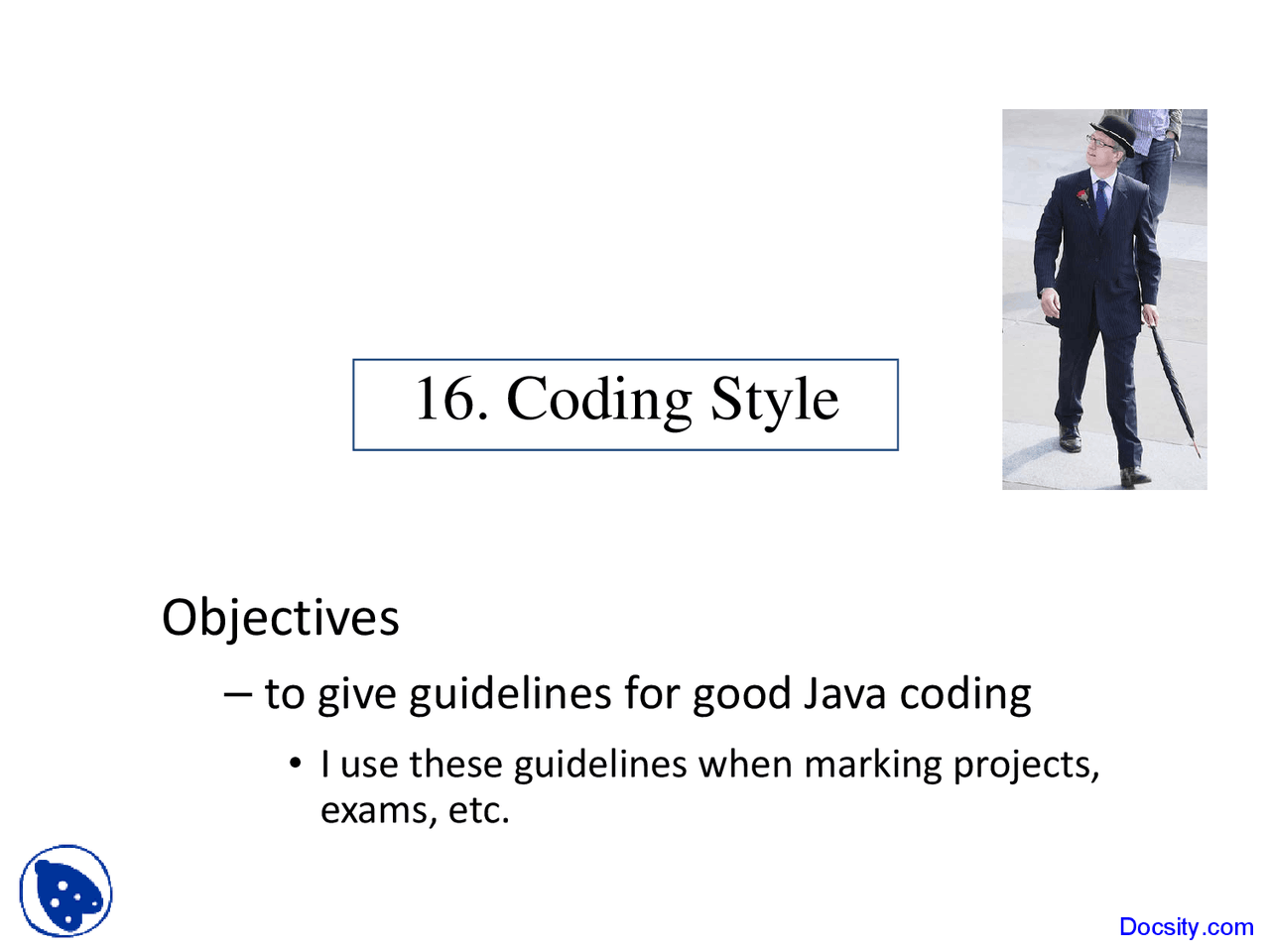 16. Coding Style

Objectives

– to give guidelines for good Java coding

• I use these guidelines when marking projects, exams, etc.

Docsity.com